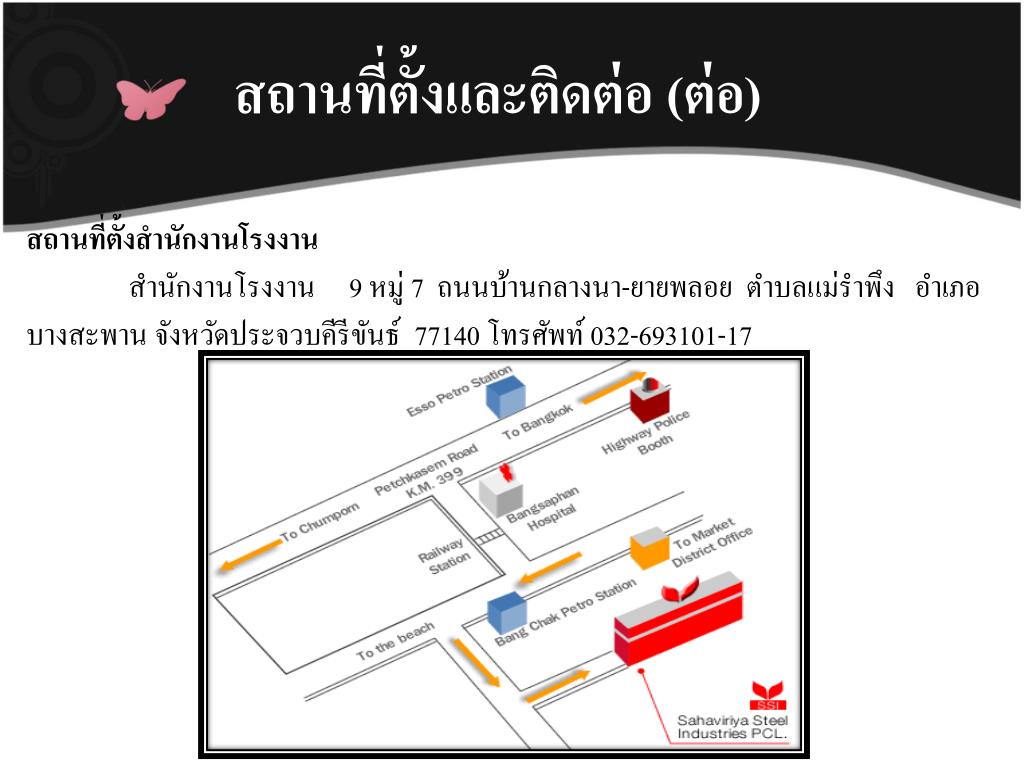 สถานที่ตั้งและติดต่อ (ต่อ)

สถานที่ตั้งสำนักงานโรงงาน

สำนักงานโรงงาน 9 หมู่ 7 ถนนบ้านกลางนา-ยายพลอย ตำบลแม่รำพึง อำเภอบางสะพาน จังหวัดประจวบคีรีขันธ์ 77140 โทรศัพท์ 032-693101-17

Esso Petro Station
To Bangkok
Highway Police Booth
Petchkasem Road K.M. 399
Bangsaphan Hospital
To Chumporn
Railway Station
To Market
District Office
Bang Chak Petro Station
To the beach
SSI
Sahaviriya Steel Industries PCL.